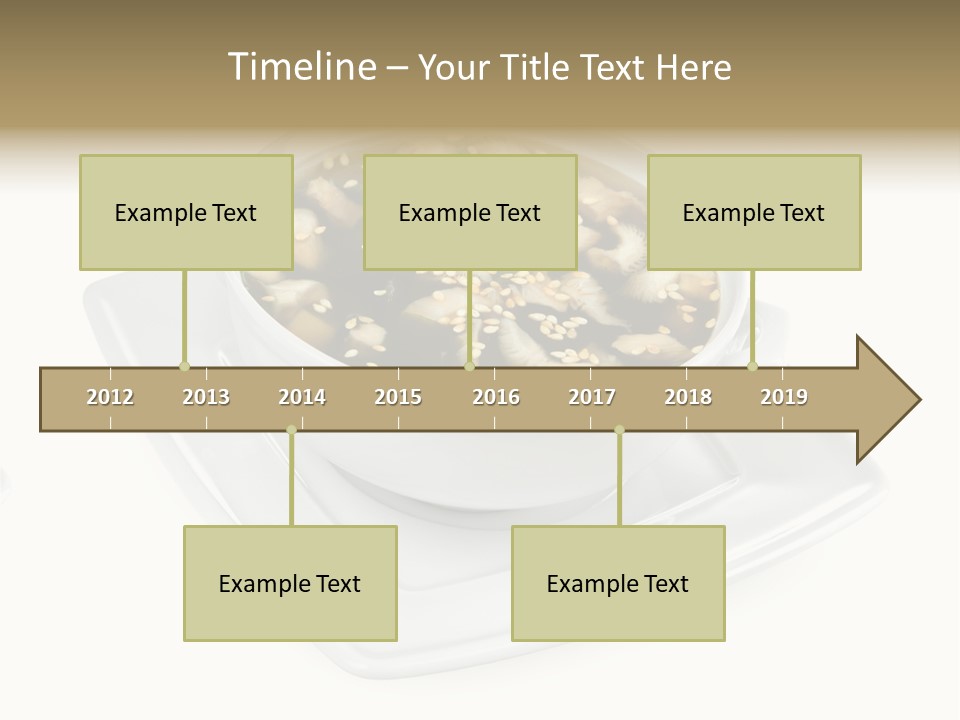 Timeline – Your Title Text Here

Example Text

Example Text

Example Text

2012 2013 2014 2015 2016 2017 2018 2019

Example Text

Example Text